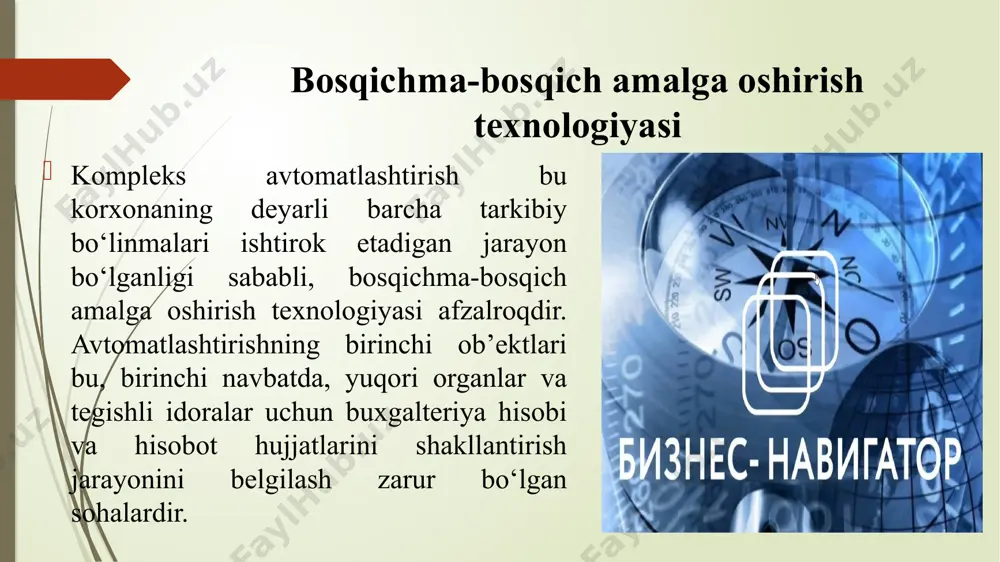 Bosqichma-bosqich amalga oshirish texnologiyasi

Kompleks avtomatlashtirish bu korxonaning deyarli barcha tarkibiy bo‘linmalari ishtirok etadigan jarayon bo‘lganligi sababli, bosqichma-bosqich amalga oshirish texnologiyasi afzalroqdir. Avtomatlashtirishning birinchi ob’ektlari bu, birinchi navbatda, yuqori organlar va tegishli idoralar uchun buxgalteriya hisobi va hisobot hujjatlarini shakllantirish jarayonini belgilash zarur bo‘lgan sohalardir.

БИЗНЕС- НАВИГАТОР

FaylHub.uz